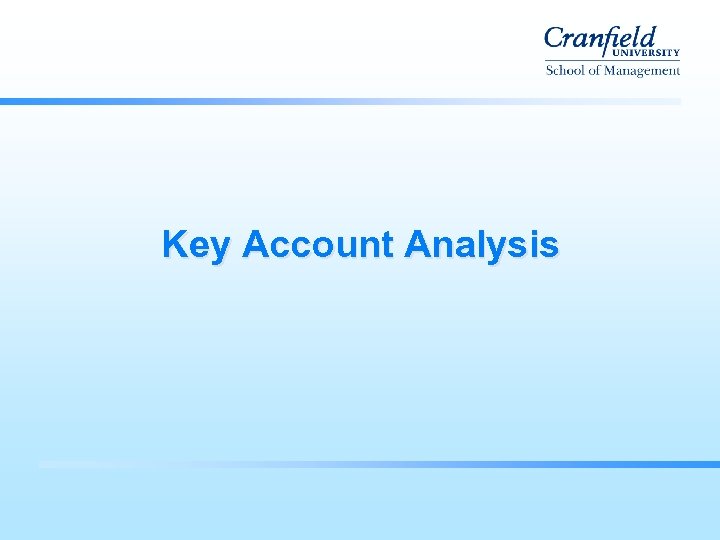 Cranfield
UNIVERSITY
School of Management

Key Account Analysis